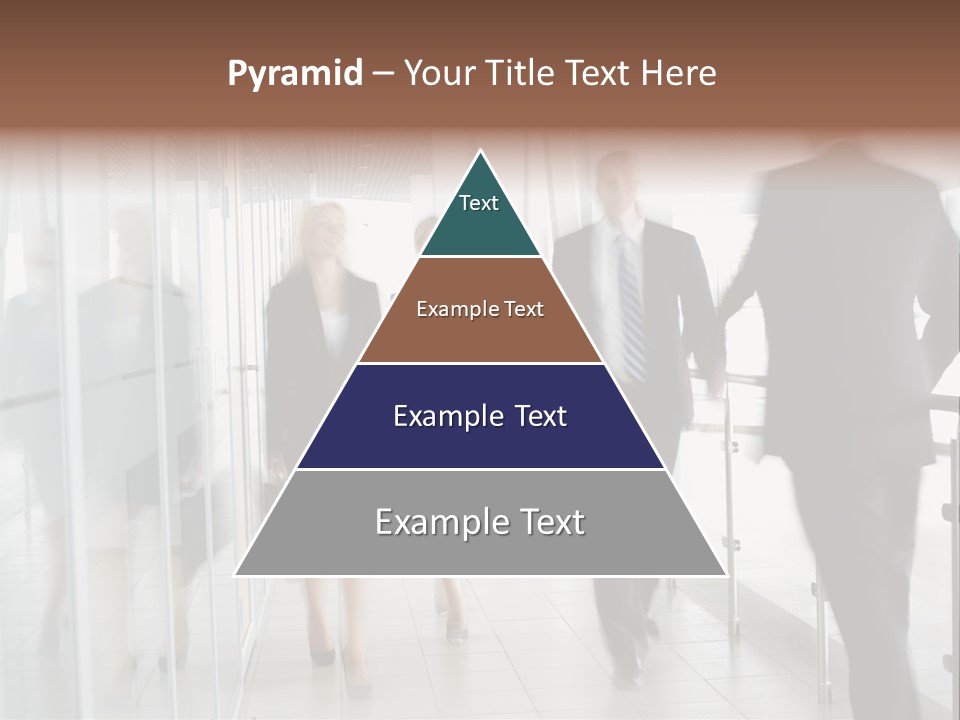 Pyramid – Your Title Text Here

Text

Example Text

Example Text

Example Text